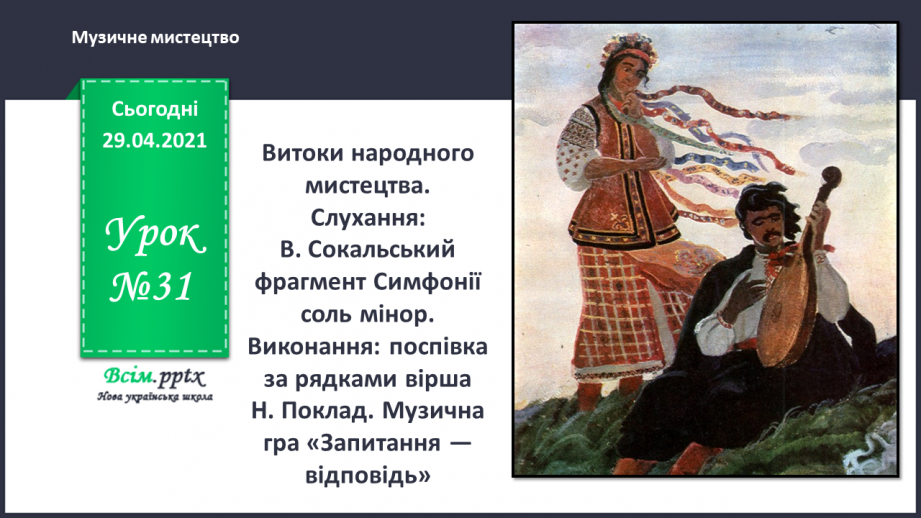 Музичне мистецтво

Сьогодні
29.04.2021

Урок
№31

Всім.pptx
Нова українська школа

Витоки народного мистецтва. Слухання: В. Сокальський фрагмент Симфонії соль мінор. Виконання: поспівка за рядками вірша Н. Поклад. Музична гра «Запитання — відповідь»